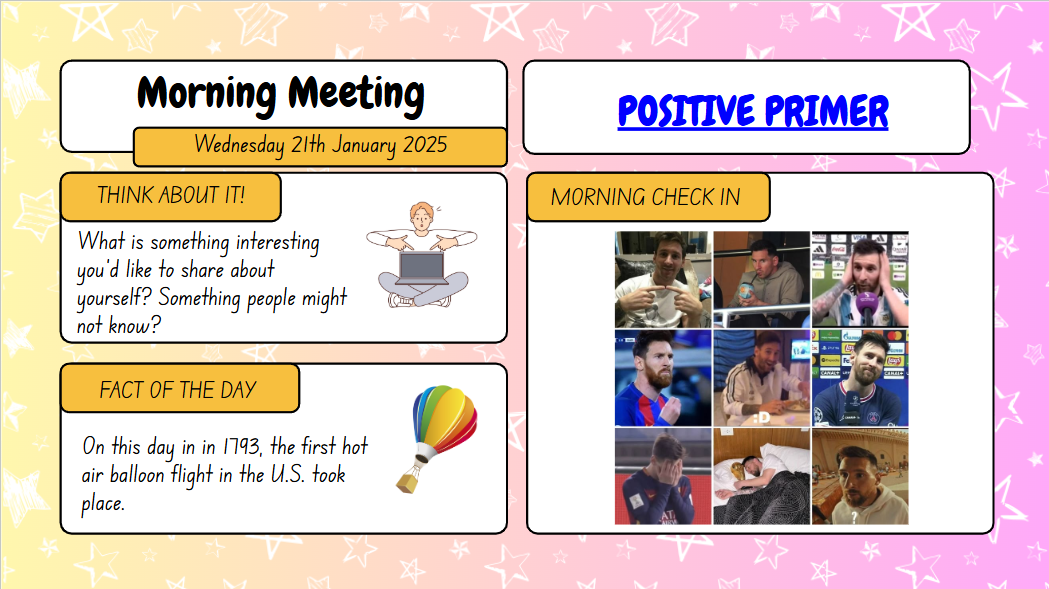 Morning Meeting

Wednesday 21th January 2025

THINK ABOUT IT!

What is something interesting you'd like to share about yourself? Something people might not know?

FACT OF THE DAY

On this day in in 1793, the first hot air balloon flight in the U.S. took place.

POSITIVE PRIMER

MORNING CHECK IN